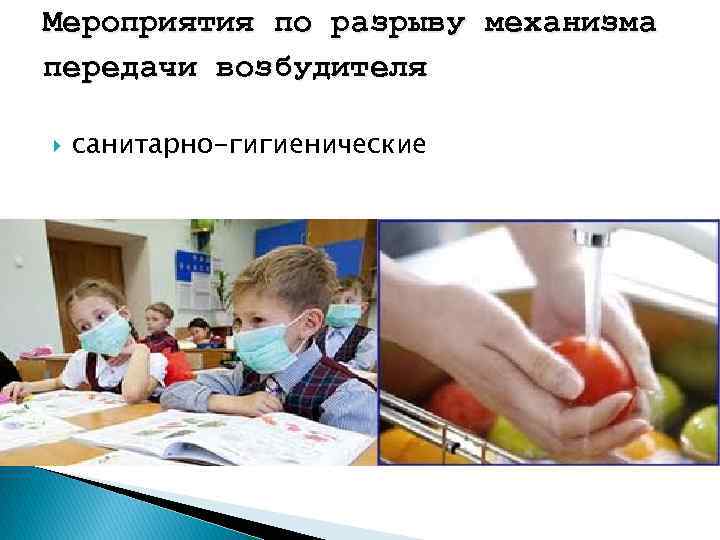 Мероприятия по разрыву механизма передачи возбудителя

санитарно-гигиенические